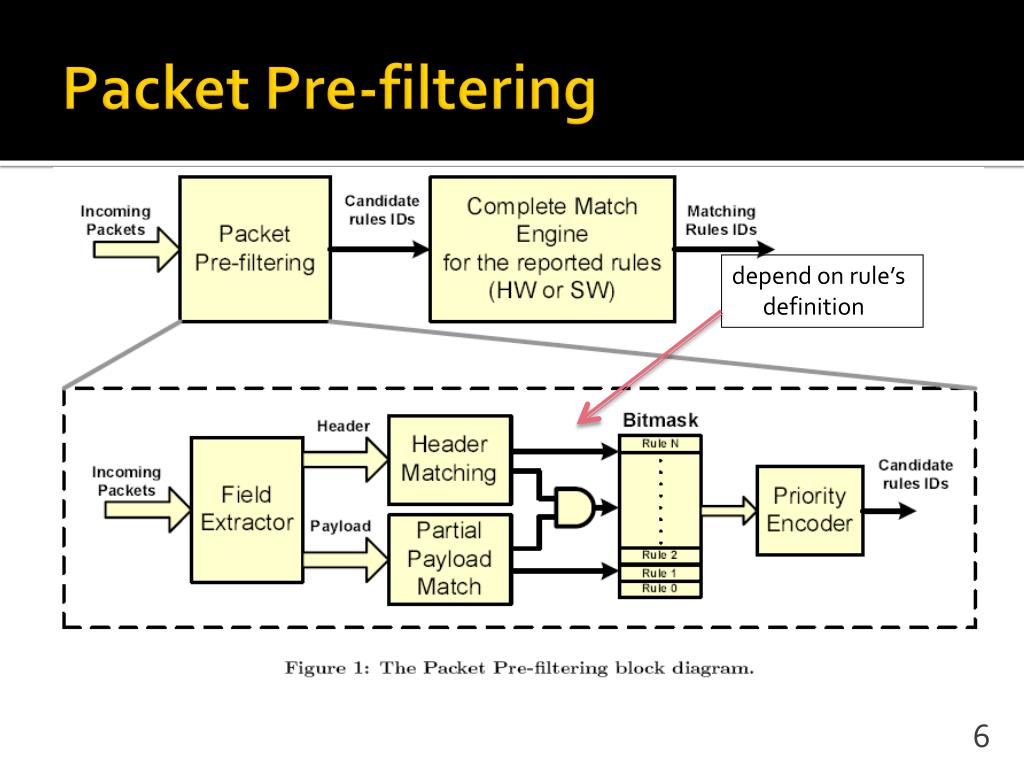 Packet Pre-filtering

Incoming Packets

Packet Pre-filtering

Candidate rules IDs

Complete Match Engine for the reported rules (HW or SW)

Matching Rules IDs

depend on rule's definition

Incoming Packets

Field Extractor

Header

Payload

Header Matching

Partial Payload Match

Bitmask

Rule N

Rule 2

Rule 1

Rule 0

Priority Encoder

Candidate rules IDs

Figure 1: The Packet Pre-filtering block diagram.

6